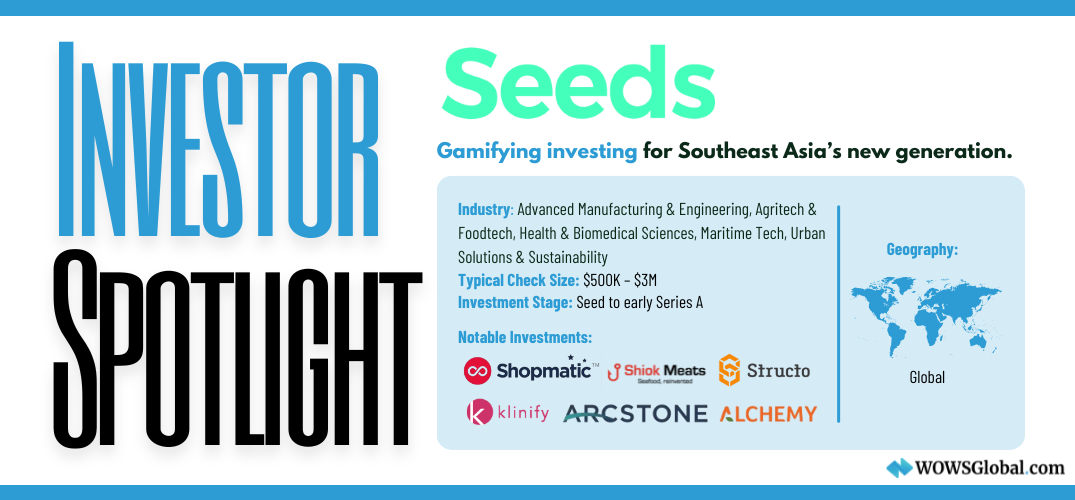 INVESTOR SPOTLIGHT

Seeds

Gamifying investing for Southeast Asia's new generation.

Industry: Advanced Manufacturing & Engineering, Agritech & Foodtech, Health & Biomedical Sciences, Maritime Tech, Urban Solutions & Sustainability
Typical Check Size: $500K - $3M
Investment Stage: Seed to early Series A

Notable Investments:
Shopmatic™ Shiok Meats Seafood, reinvented Structo
klinify ARCSTONE ALCHEMY

Geography:
Global

WOWSGlobal.com